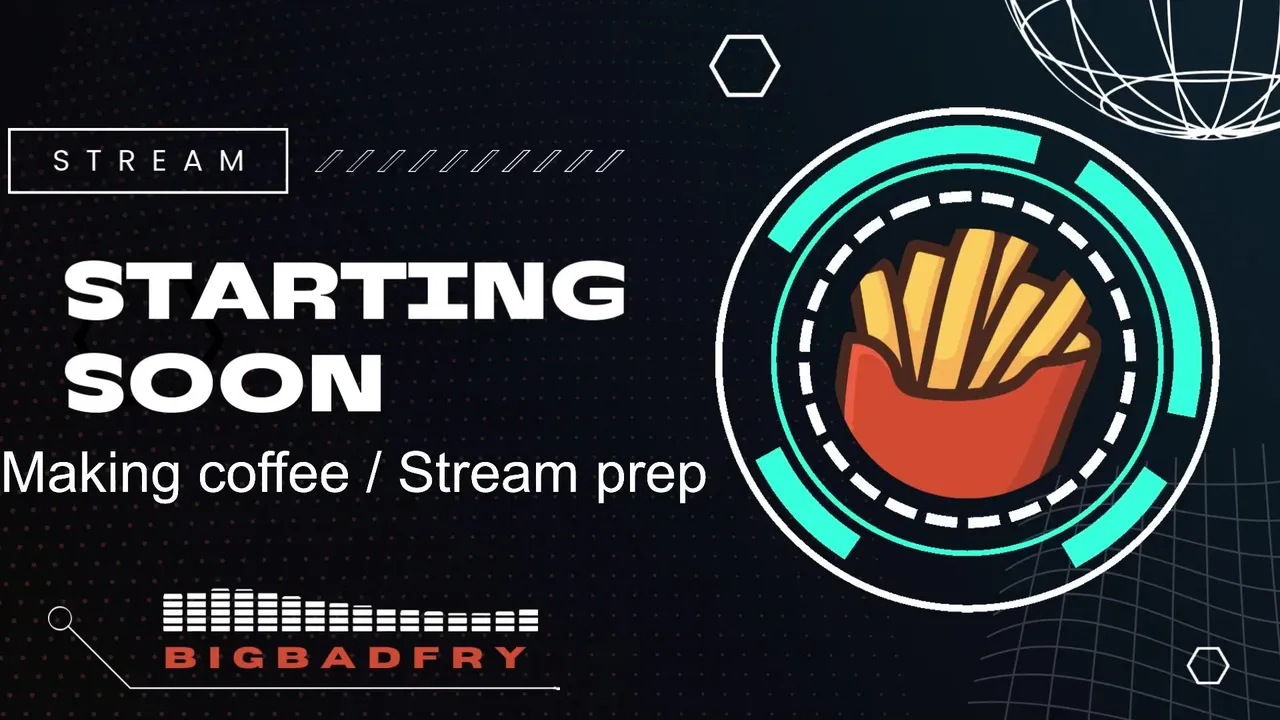 STREAM

STARTING SOON

Making coffee / Stream prep

BIGBADFRY